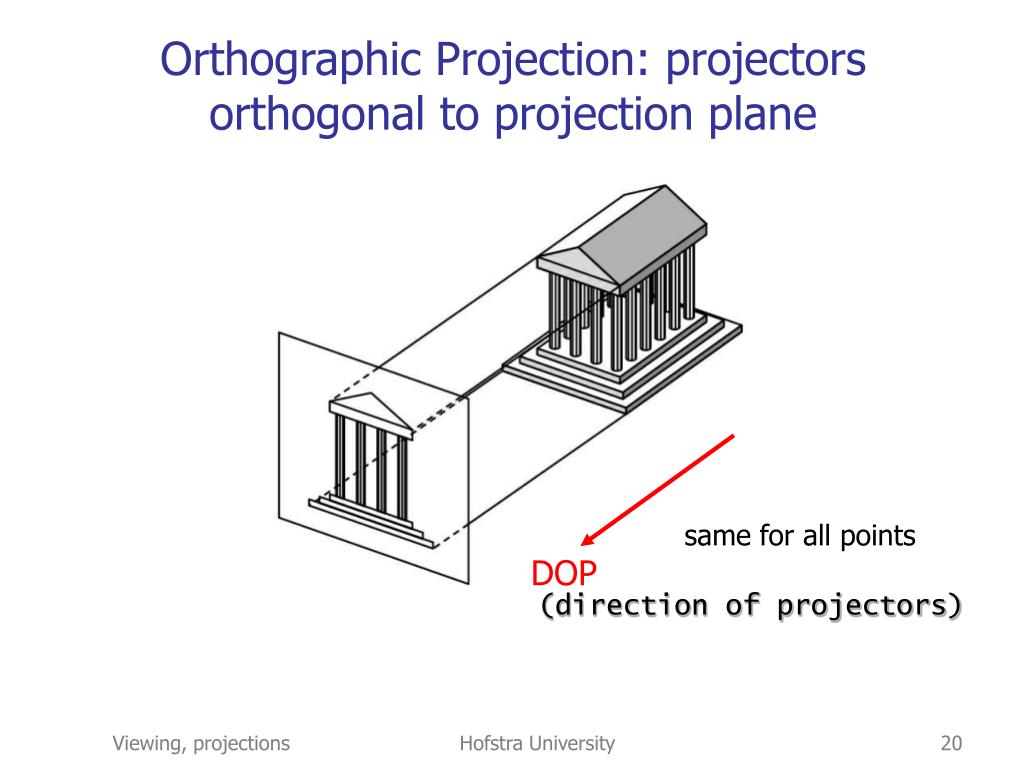 Orthographic Projection: projectors orthogonal to projection plane

same for all points

DOP
(direction of projectors)

Viewing, projections

Hofstra University

20